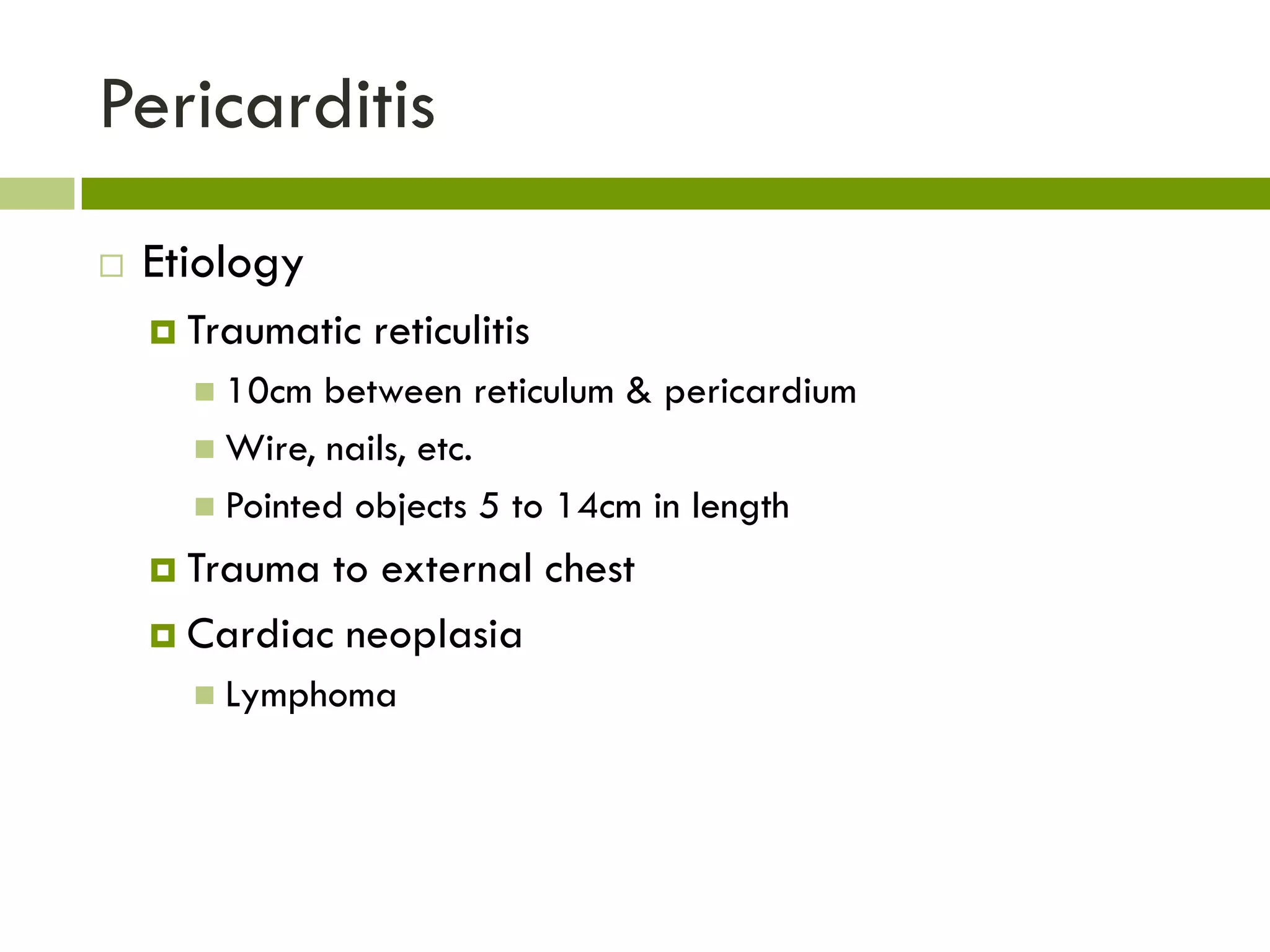 Pericarditis

Etiology

Traumatic reticulitis

10cm between reticulum & pericardium

Wire, nails, etc.

Pointed objects 5 to 14cm in length

Trauma to external chest

Cardiac neoplasia

Lymphoma